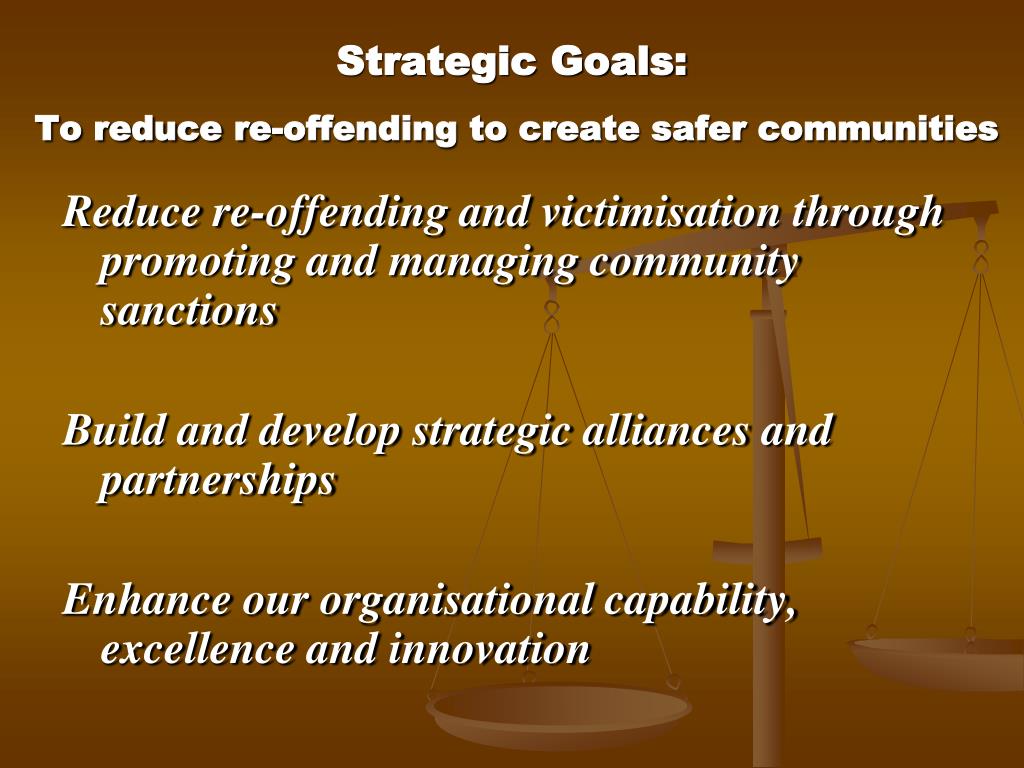 Strategic Goals:

To reduce re-offending to create safer communities

Reduce re-offending and victimisation through promoting and managing community sanctions

Build and develop strategic alliances and partnerships

Enhance our organisational capability, excellence and innovation